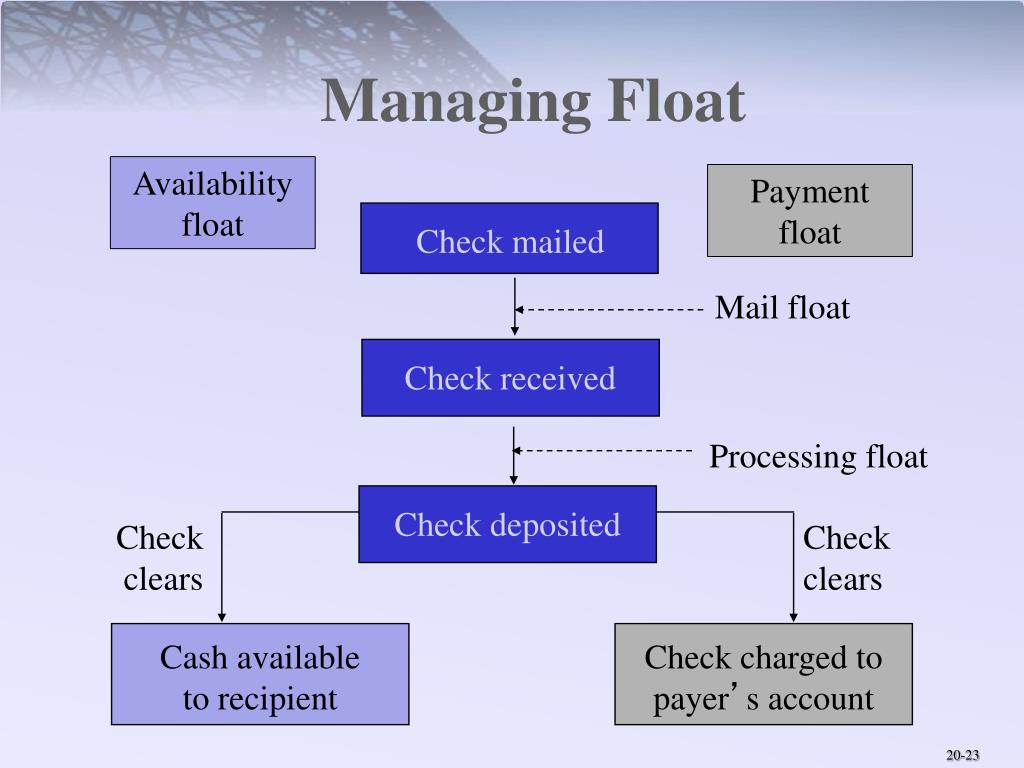 Managing Float

Availability float

Payment float

Check mailed

Mail float

Check received

Processing float

Check deposited

Check clears

Check clears

Cash available to recipient

Check charged to payer’s account

20-23